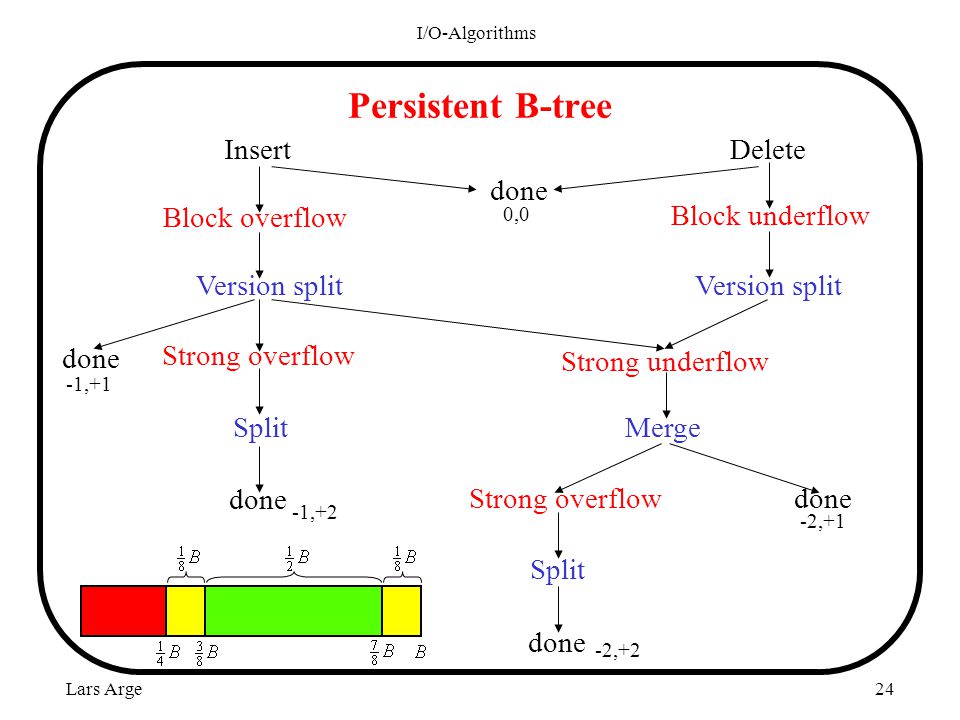 I/O-Algorithms

Persistent B-tree

Insert

Delete

done
0,0

Block overflow

Block underflow

Version split

Version split

done
-1,+1

Strong overflow

Strong underflow

Split

Merge

done -1,+2

Strong overflow

done
-2,+1

Split

done -2,+2

$\frac{1}{8}B$ $\frac{1}{2}B$ $\frac{1}{8}B$

$\frac{1}{4}B$ $\frac{3}{8}B$ $\frac{7}{8}B$ $B$

Lars Arge

24